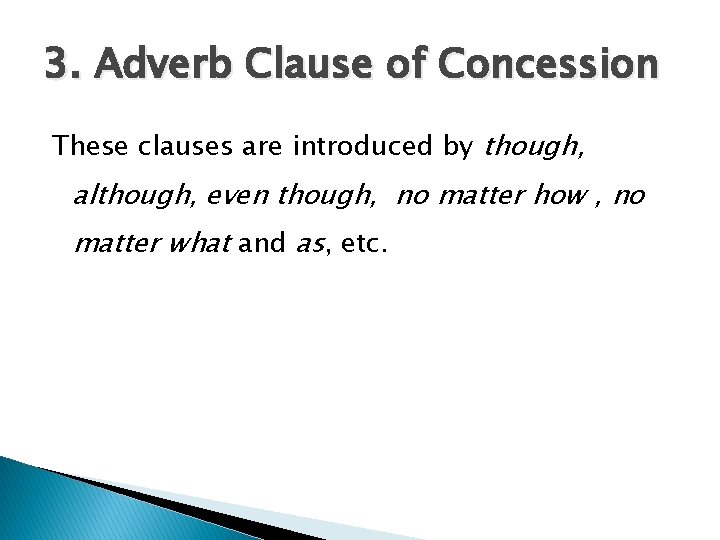 3. Adverb Clause of Concession

These clauses are introduced by though, although, even though, no matter how , no matter what and as, etc.